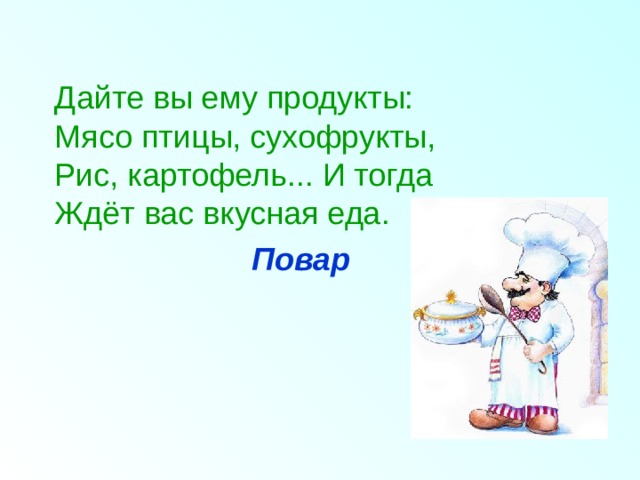 Дайте вы ему продукты:
Мясо птицы, сухофрукты,
Рис, картофель... И тогда
Ждёт вас вкусная еда.

Повар